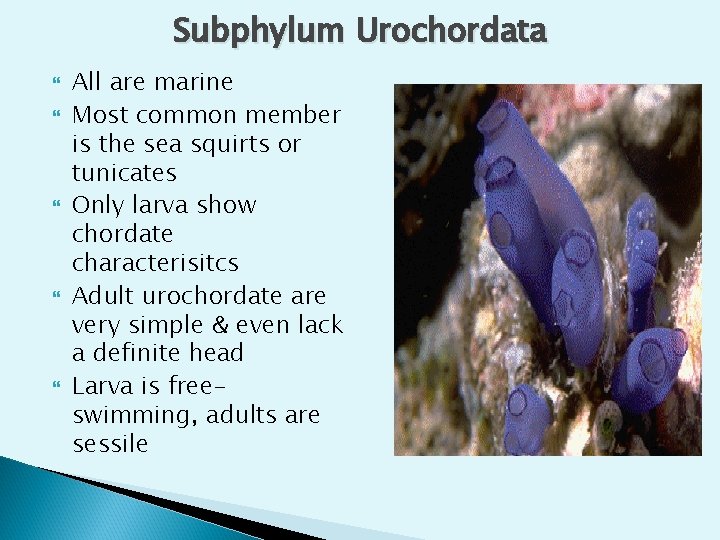 Subphylum Urochordata

All are marine

Most common member is the sea squirts or tunicates

Only larva show chordate characterisitcs

Adult urochordate are very simple & even lack a definite head

Larva is free-swimming, adults are sessile